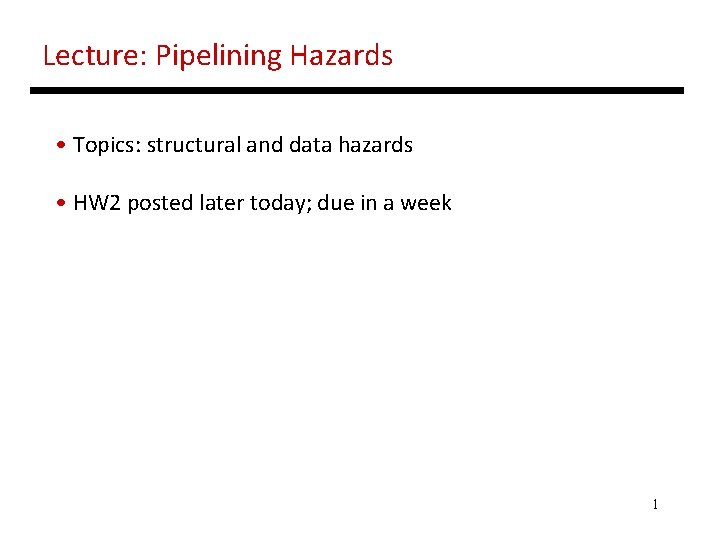 Lecture: Pipelining Hazards

• Topics: structural and data hazards

• HW2 posted later today; due in a week

1